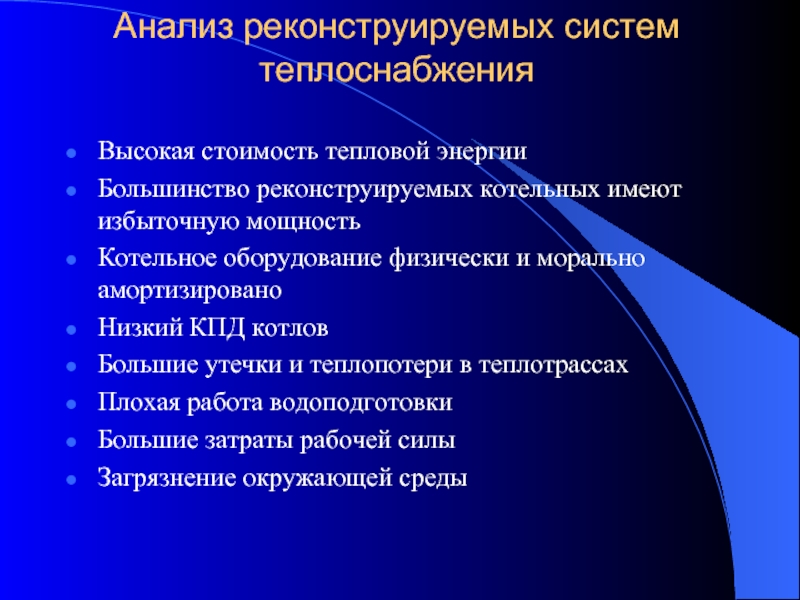 Анализ реконструируемых систем теплоснабжения

- Высокая стоимость тепловой энергии
- Большинство реконструируемых котельных имеют избыточную мощность
- Котельное оборудование физически и морально амортизировано
- Низкий КПД котлов
- Большие утечки и теплопотери в теплотрассах
- Плохая работа водоподготовки
- Большие затраты рабочей силы
- Загрязнение окружающей среды